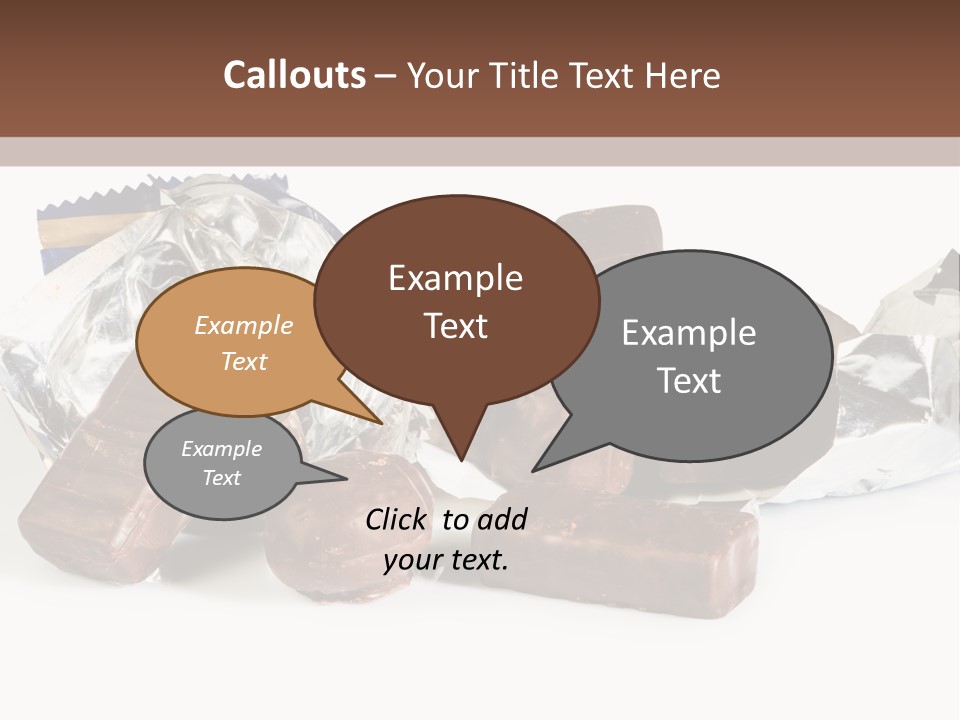 Callouts – Your Title Text Here

Example Text

Example Text

Example Text

Example Text

Click to add your text.